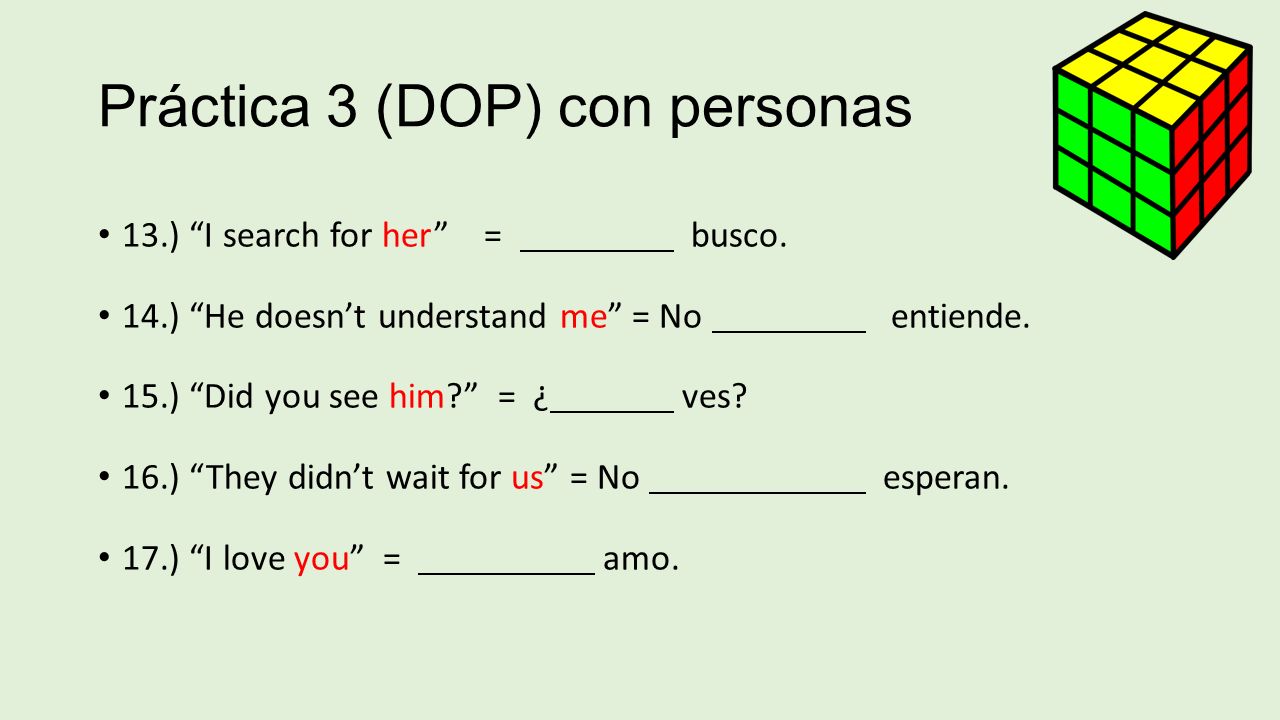 Práctica 3 (DOP) con personas

• 13.) “I search for her” = _________ busco.

• 14.) “He doesn’t understand me” = No _________ entiende.

• 15.) “Did you see him?” = ¿_______ ves?

• 16.) “They didn’t wait for us” = No ____________ esperan.

• 17.) “I love you” = __________ amo.